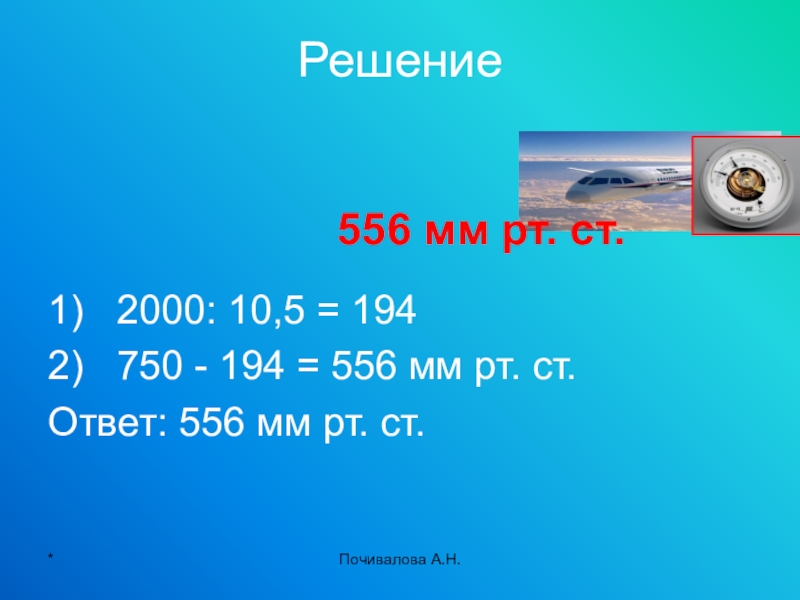 Решение

556 мм рт. ст.

1) 2000: 10,5 = 194
2) 750 - 194 = 556 мм рт. ст.
Ответ: 556 мм рт. ст.

*

Почивалова А.Н.